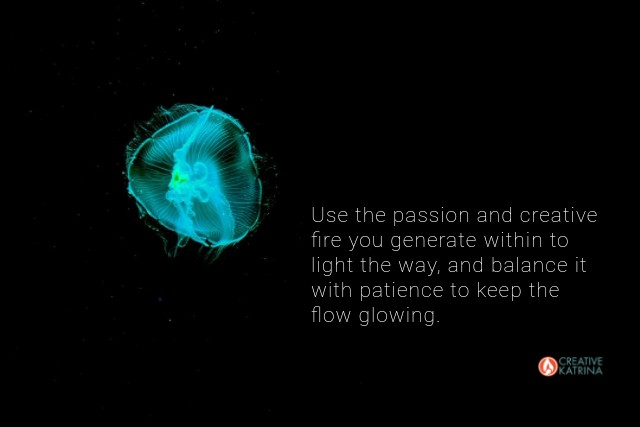 Use the passion and creative fire you generate within to light the way, and balance it with patience to keep the flow glowing.

CREATIVE KATRINA